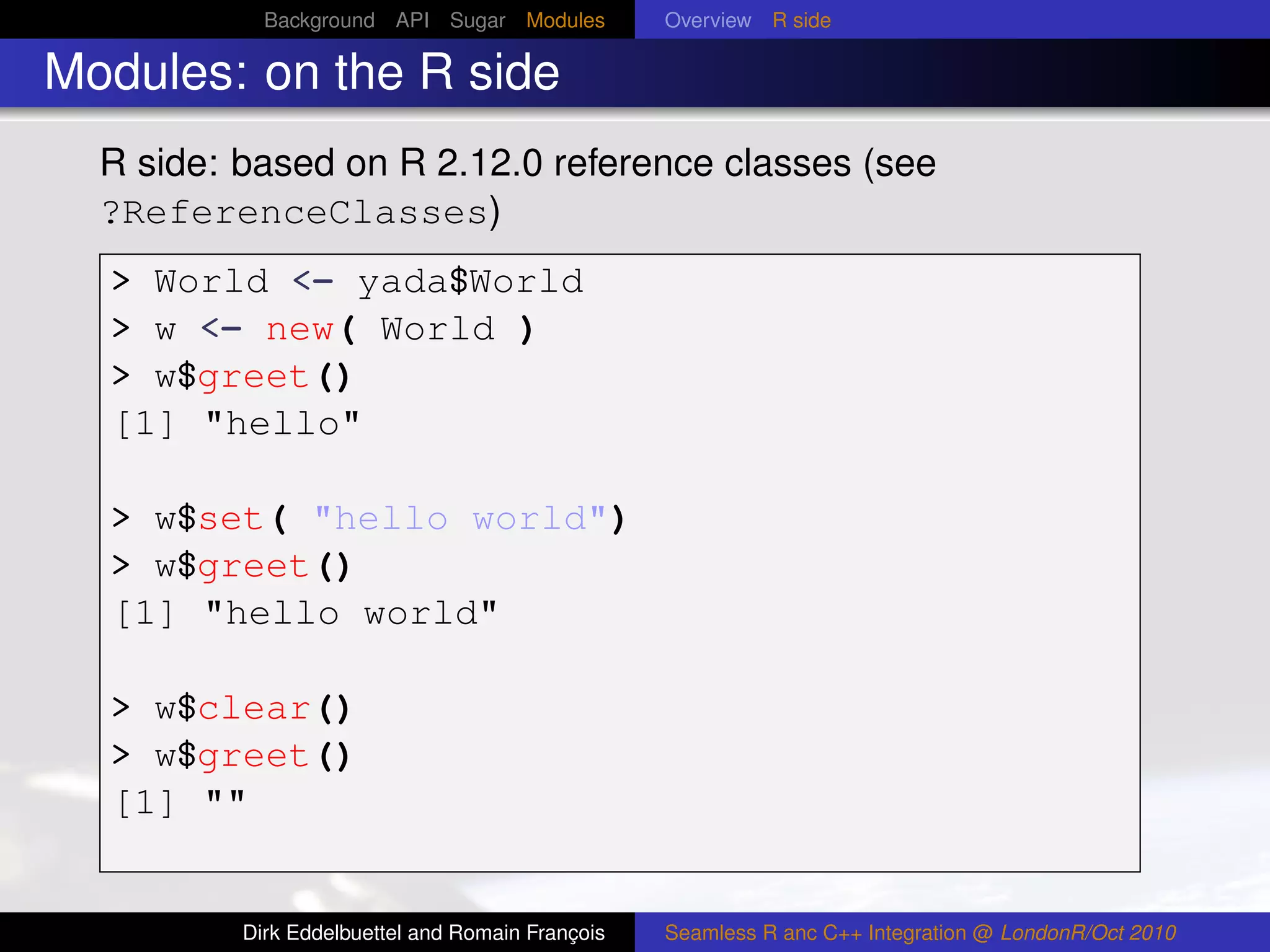 Background API Sugar Modules Overview R side

Modules: on the R side

R side: based on R 2.12.0 reference classes (see ?ReferenceClasses)

> World <- yada$World
> w <- new( World )
> w$greet()
[1] "hello"

> w$set( "hello world")
> w$greet()
[1] "hello world"

> w$clear()
> w$greet()
[1] ""

Dirk Eddelbuettel and Romain François Seamless R anc C++ Integration @ LondonR/Oct 2010